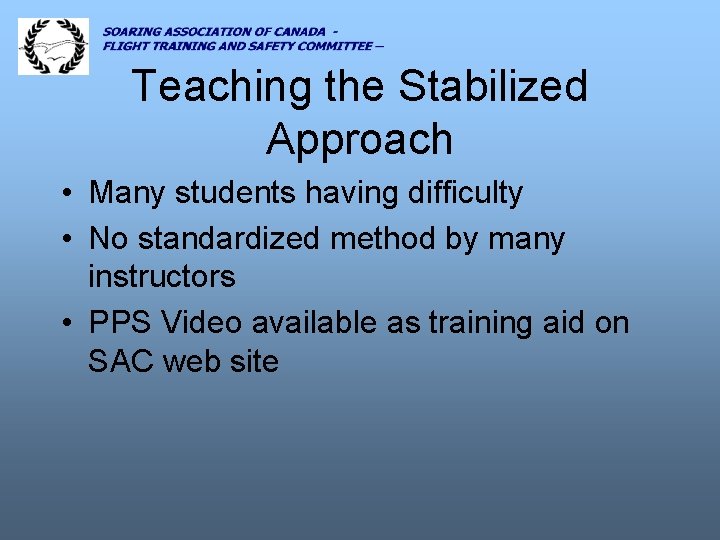 SOARING ASSOCIATION OF CANADA -
FLIGHT TRAINING AND SAFETY COMMITTEE –

Teaching the Stabilized Approach

• Many students having difficulty
• No standardized method by many instructors
• PPS Video available as training aid on SAC web site